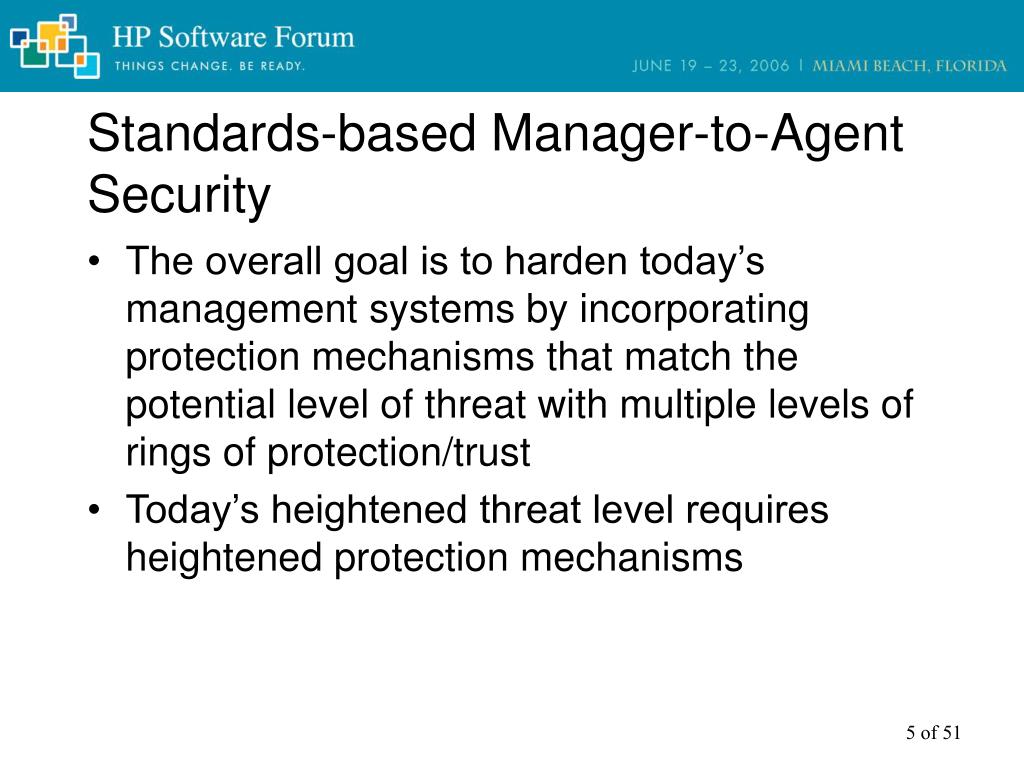 HP Software Forum
THINGS CHANGE. BE READY.

JUNE 19 – 23, 2006 | MIAMI BEACH, FLORIDA

Standards-based Manager-to-Agent Security

• The overall goal is to harden today’s management systems by incorporating protection mechanisms that match the potential level of threat with multiple levels of rings of protection/trust
• Today’s heightened threat level requires heightened protection mechanisms

5 of 51